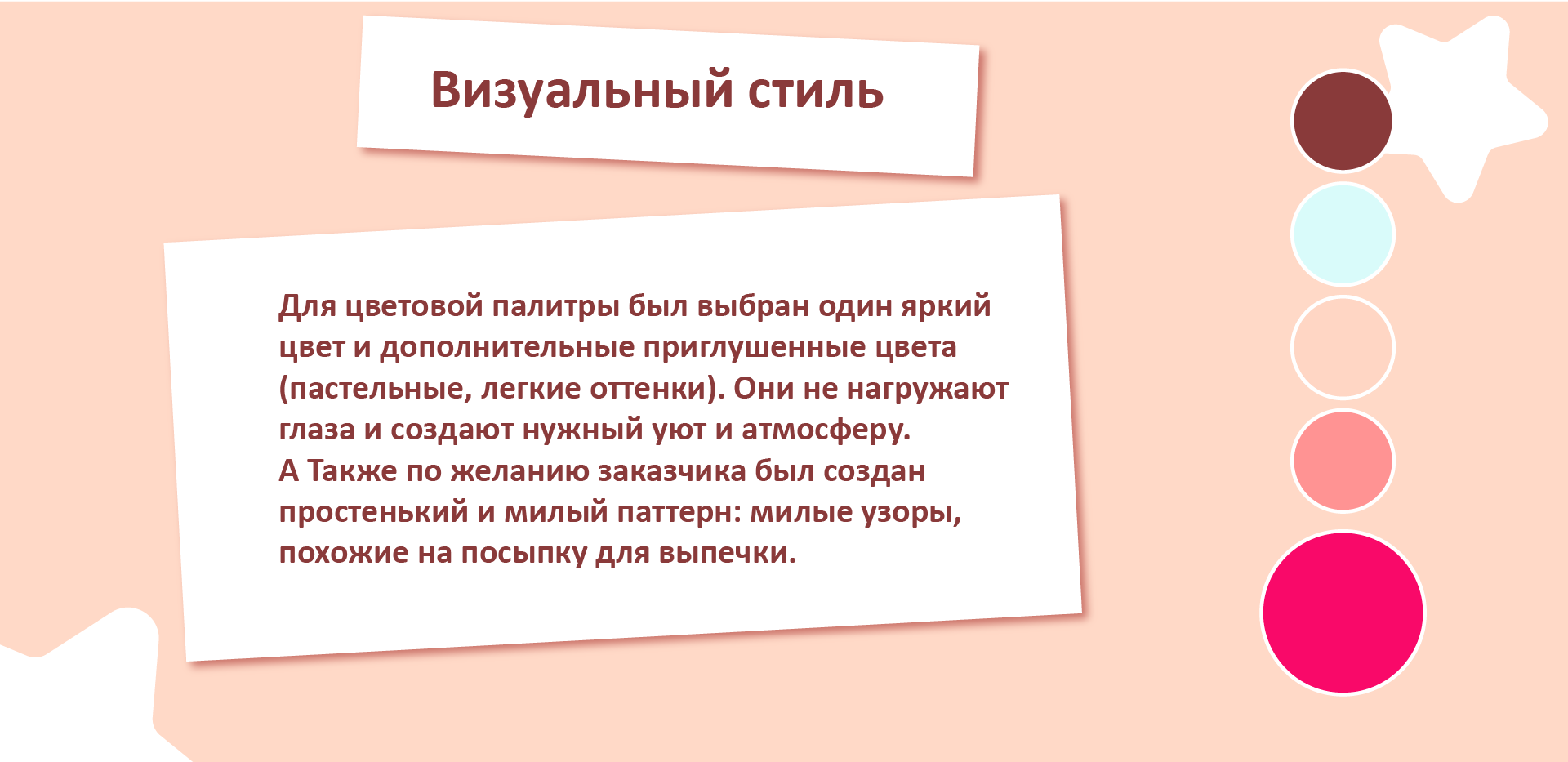 Визуальный стиль

Для цветовой палитры был выбран один яркий цвет и дополнительные приглушенные цвета (пастельные, легкие оттенки). Они не нагружают глаза и создают нужный уют и атмосферу.
А Также по желанию заказчика был создан простенький и милый паттерн: милые узоры, похожие на посыпку для выпечки.